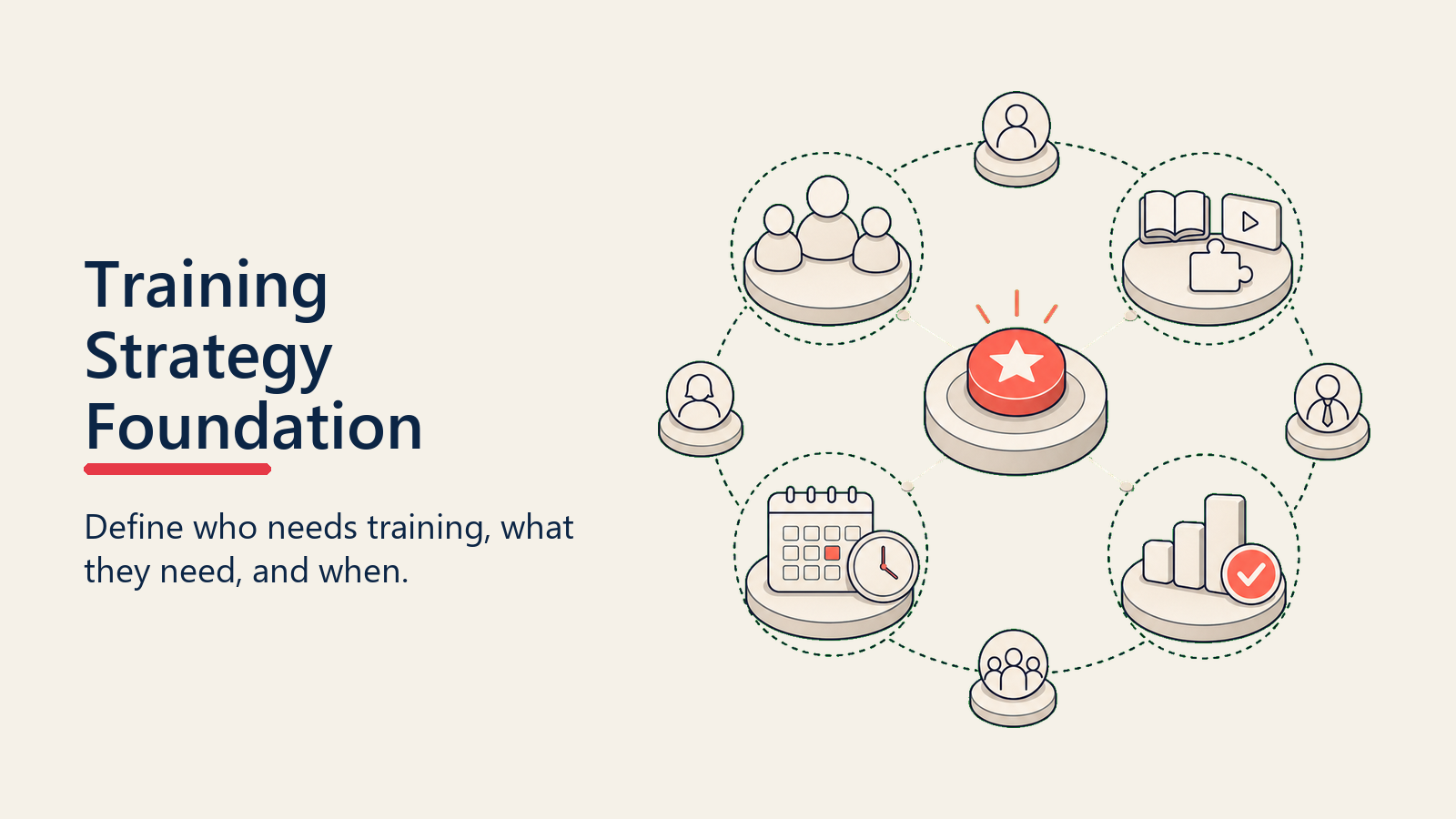 Training Strategy Foundation

Define who needs training, what they need, and when.